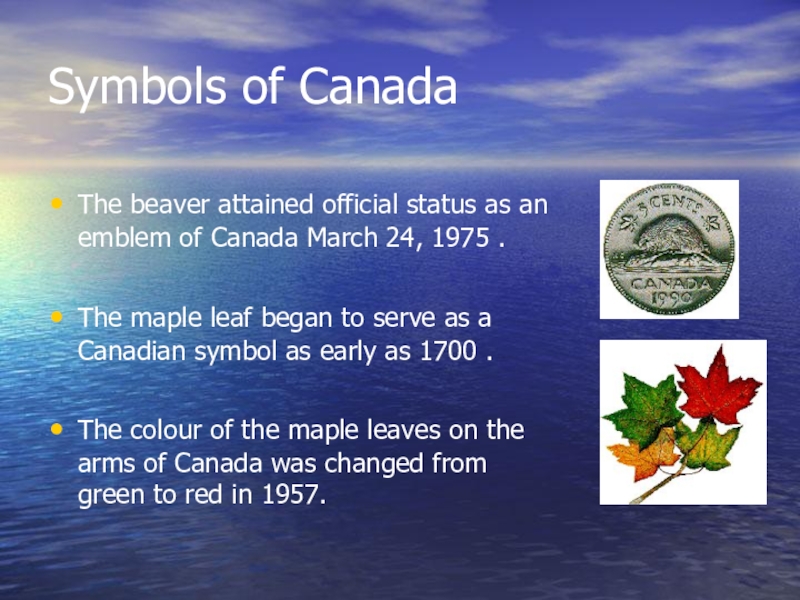 Symbols of Canada

• The beaver attained official status as an emblem of Canada March 24, 1975 .

• The maple leaf began to serve as a Canadian symbol as early as 1700 .

• The colour of the maple leaves on the arms of Canada was changed from green to red in 1957.

5 CENTS
CANADA
1990